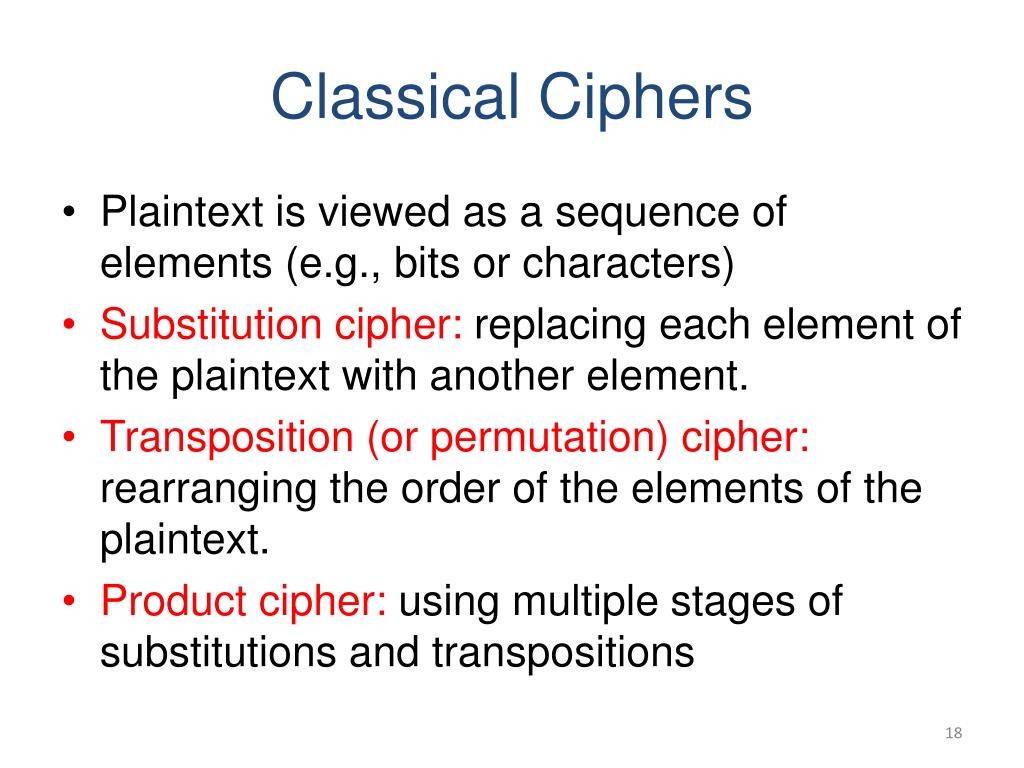 Classical Ciphers

• Plaintext is viewed as a sequence of elements (e.g., bits or characters)
• Substitution cipher: replacing each element of the plaintext with another element.
• Transposition (or permutation) cipher: rearranging the order of the elements of the plaintext.
• Product cipher: using multiple stages of substitutions and transpositions

18